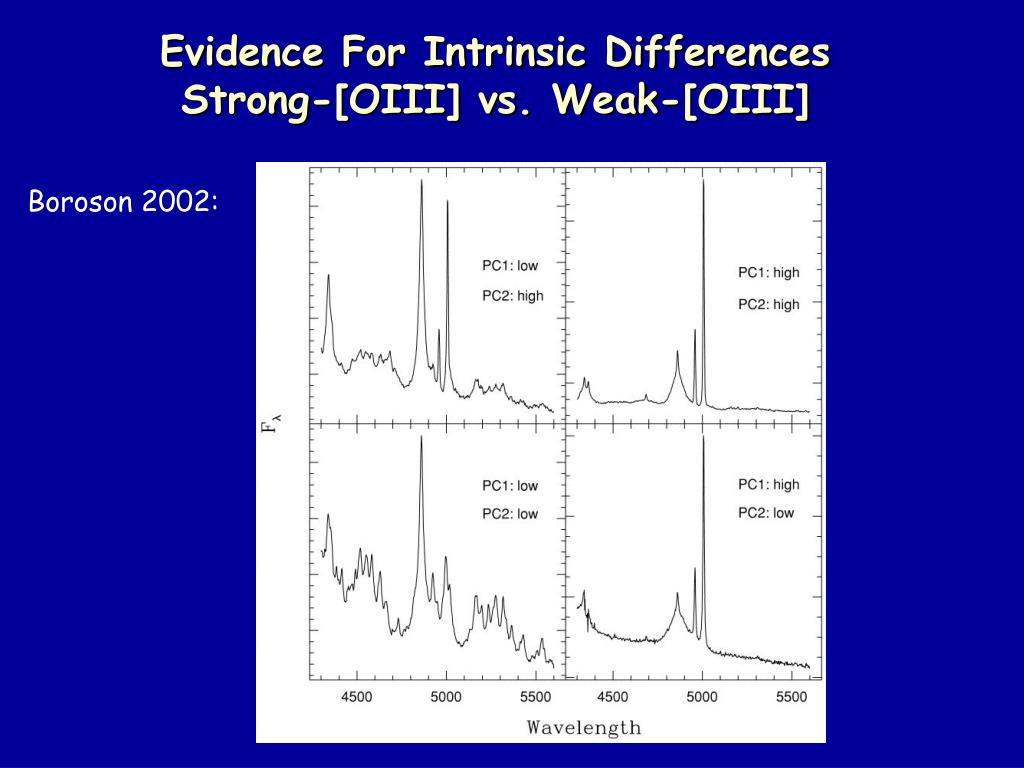 Evidence For Intrinsic Differences
Strong-[OIII] vs. Weak-[OIII]

Boroson 2002:

PC1: low
PC2: high

PC1: high
PC2: high

PC1: low
PC2: low

PC1: high
PC2: low

$F_\lambda$

4500
5000
5500
4500
5000
5500

Wavelength